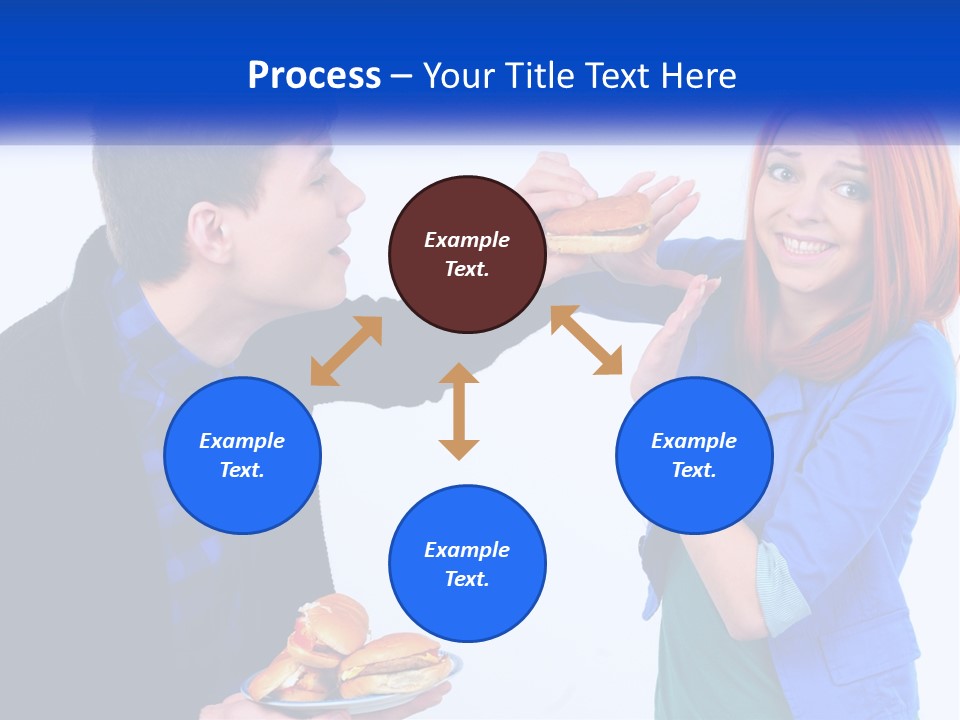 Process – Your Title Text Here

Example Text.

Example Text.

Example Text.

Example Text.